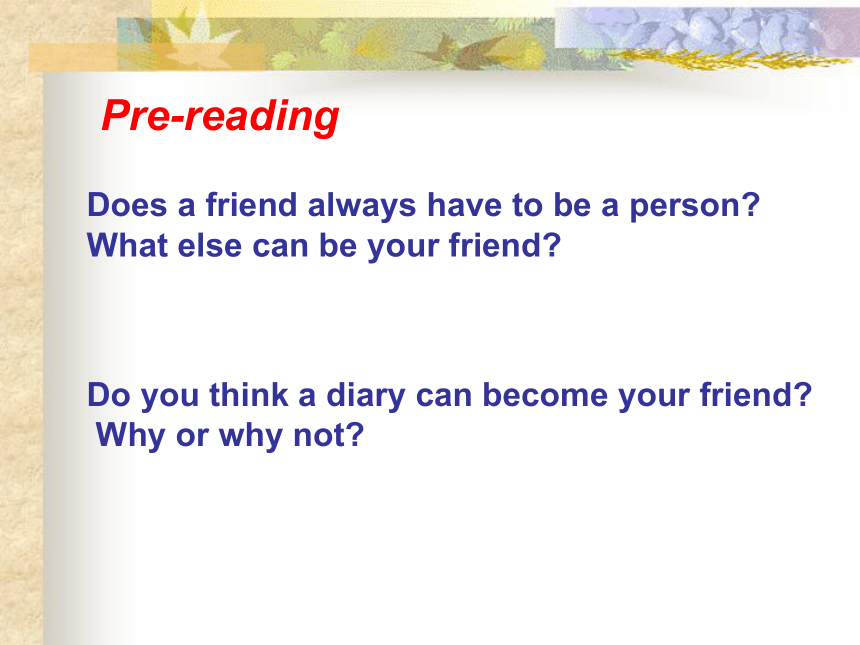 Pre-reading

Does a friend always have to be a person?
What else can be your friend?

Do you think a diary can become your friend?
Why or why not?